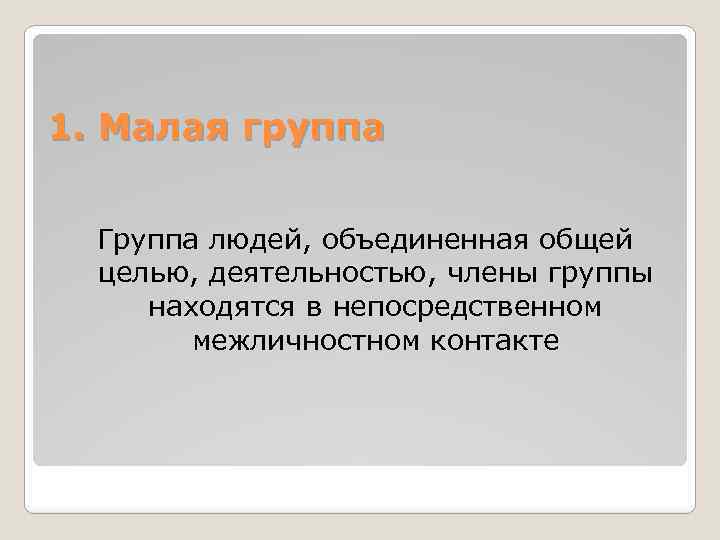 1. Малая группа

Группа людей, объединенная общей целью, деятельностью, члены группы находятся в непосредственном межличностном контакте